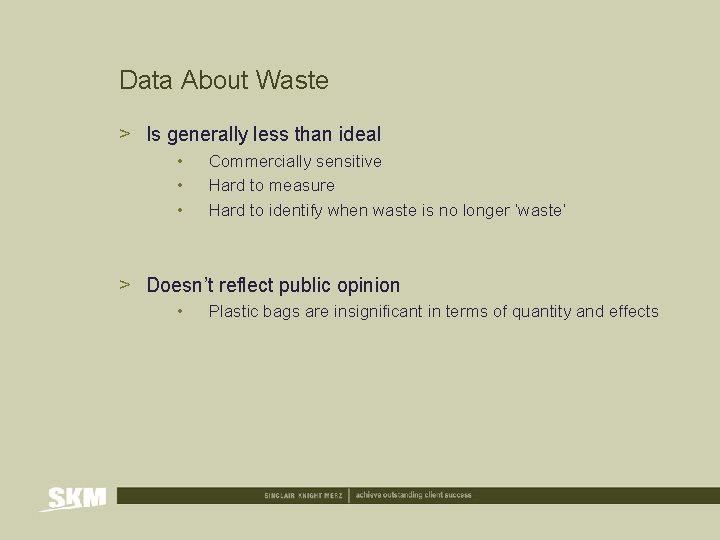 Data About Waste

> Is generally less than ideal

• Commercially sensitive
• Hard to measure
• Hard to identify when waste is no longer 'waste'

> Doesn't reflect public opinion

• Plastic bags are insignificant in terms of quantity and effects

SKM

SINCLAIR KNIGHT MERZ | achieve outstanding client success